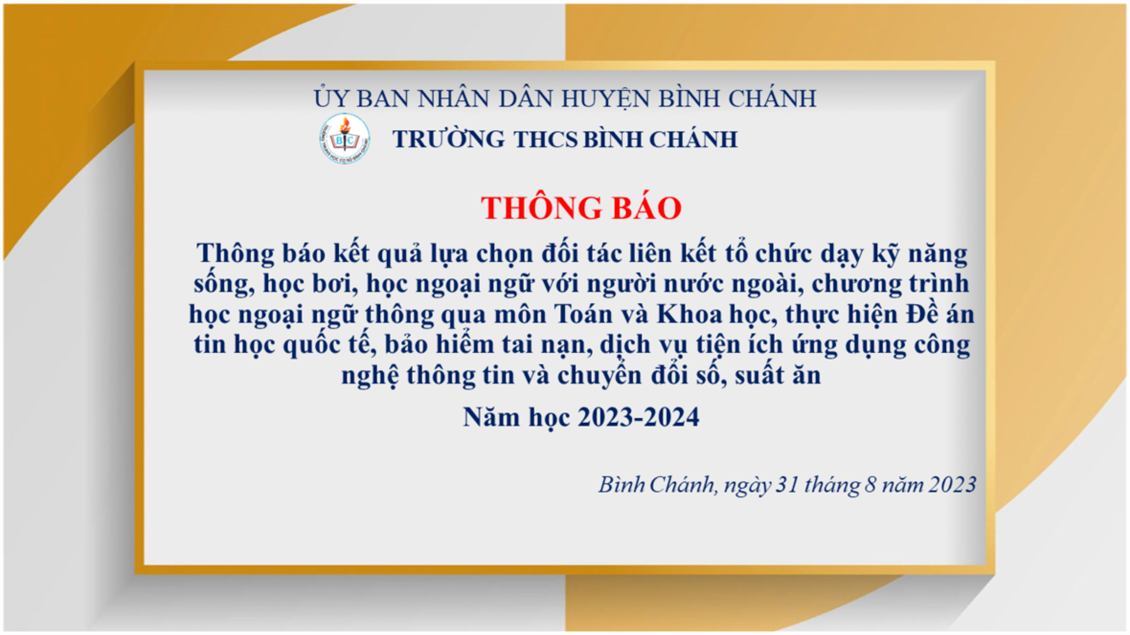 ỦY BAN NHÂN DÂN HUYỆN BÌNH CHÁNH
TRƯỜNG THCS BÌNH CHÁNH

THÔNG BÁO

Thông báo kết quả lựa chọn đối tác liên kết tổ chức dạy kỹ năng sống, học bơi, học ngoại ngữ với người nước ngoài, chương trình học ngoại ngữ thông qua môn Toán và Khoa học, thực hiện Đề án tin học quốc tế, bảo hiểm tai nạn, dịch vụ tiện ích ứng dụng công nghệ thông tin và chuyển đổi số, suất ăn

Năm học 2023-2024

Bình Chánh, ngày 31 tháng 8 năm 2023